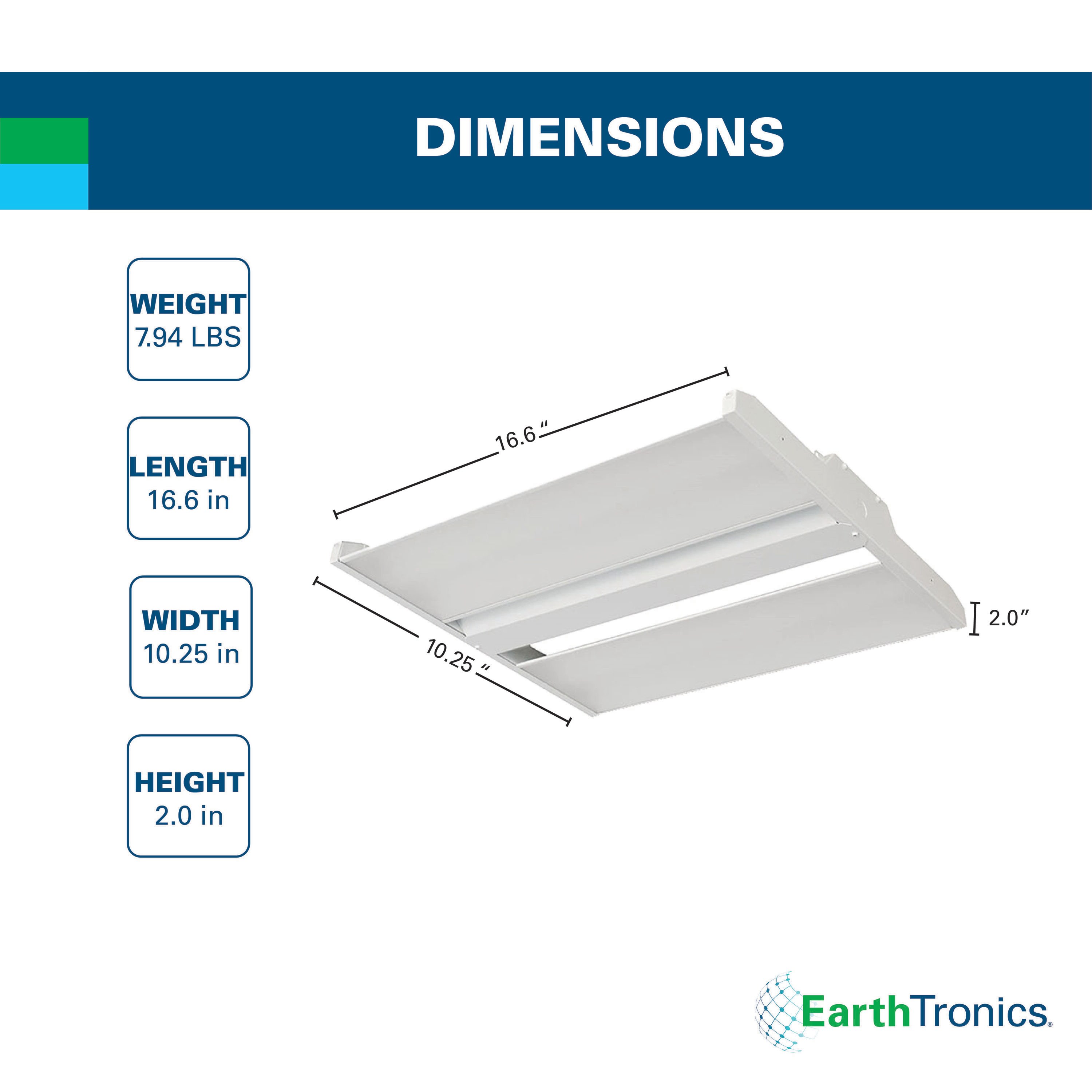 DIMENSIONS

WEIGHT
7.94 LBS

LENGTH
16.6 in

WIDTH
10.25 in

HEIGHT
2.0 in

16.6 ″

10.25 ″

2.0″

EarthTronics®